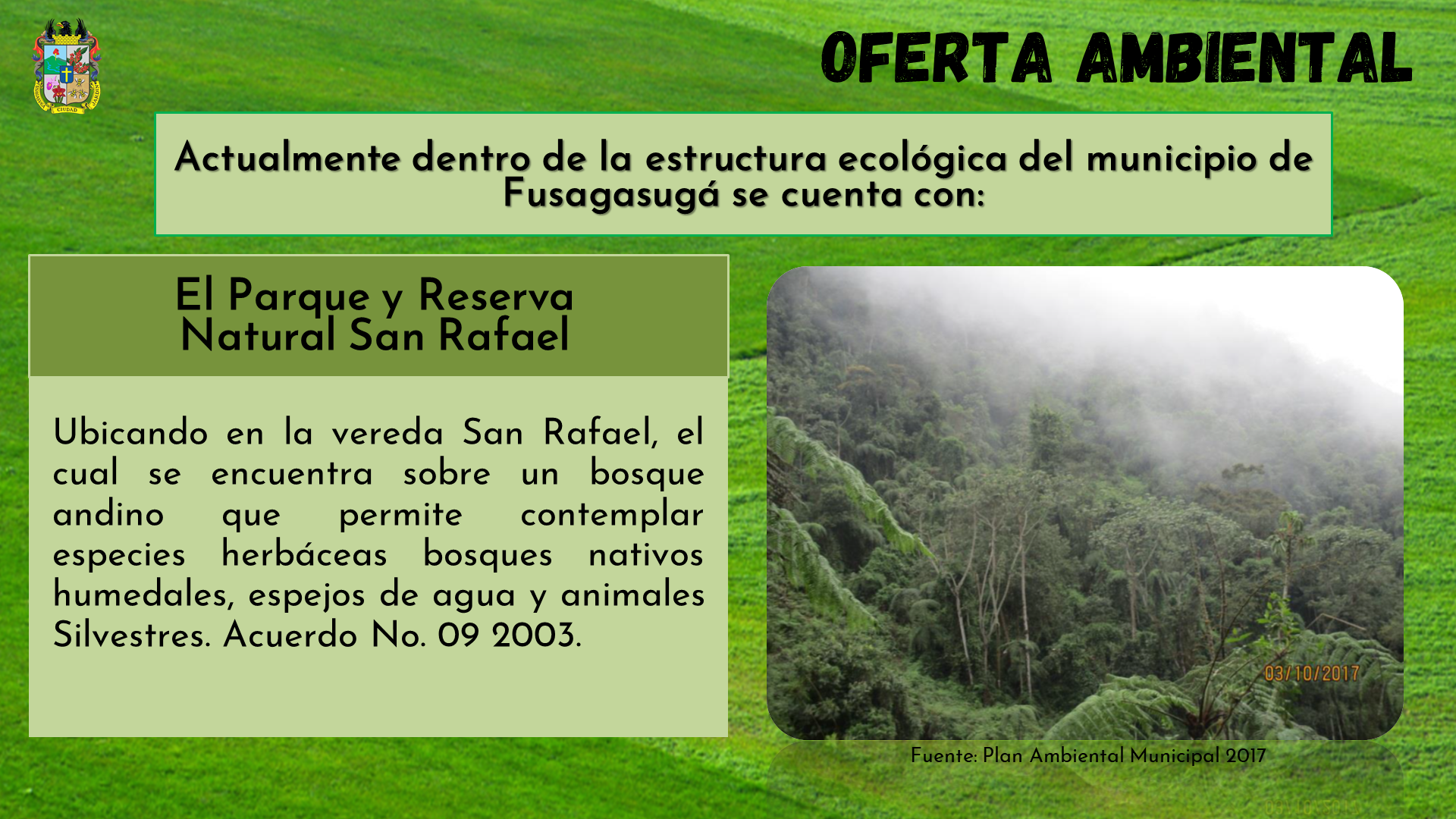 CIUDAD

OFERTA AMBIENTAL

Actualmente dentro de la estructura ecológica del municipio de Fusagasugá se cuenta con:

El Parque y Reserva Natural San Rafael

Ubicando en la vereda San Rafael, el cual se encuentra sobre un bosque andino que permite contemplar especies herbáceas bosques nativos humedales, espejos de agua y animales Silvestres. Acuerdo No. 09 2003.

03/10/2017

Fuente: Plan Ambiental Municipal 2017